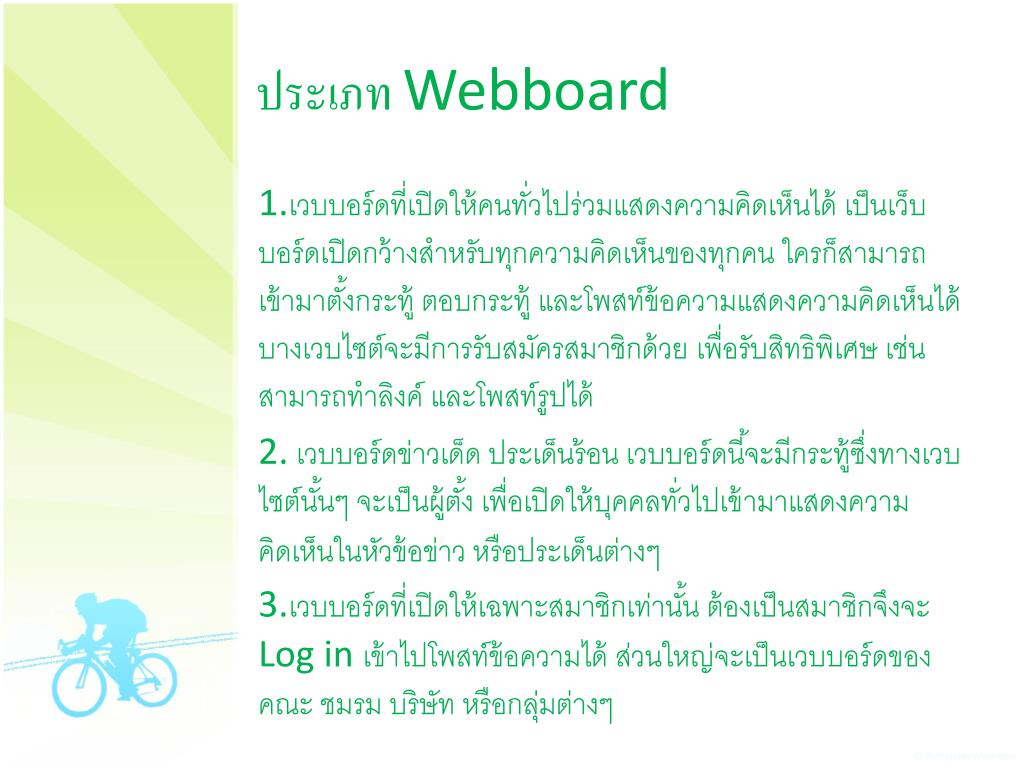 ประเภท Webboard

1.เวบบอร์ดที่เปิดให้คนทั่วไปร่วมแสดงความคิดเห็นได้ เป็นเว็บบอร์ดเปิดกว้างสำหรับทุกความคิดเห็นของทุกคน ใครก็สามารถเข้ามาตั้งกระทู้ ตอบกระทู้ และโพสท์ข้อความแสดงความคิดเห็นได้ บางเวบไซต์จะมีการรับสมัครสมาชิกด้วย เพื่อรับสิทธิพิเศษ เช่น สามารถทำลิงค์ และโพสท์รูปได้

2. เวบบอร์ดข่าวเด็ด ประเด็นร้อน เวบบอร์ดนี้จะมีกระทู้ซึ่งทางเวบไซต์นั้นๆ จะเป็นผู้ตั้ง เพื่อเปิดให้บุคคลทั่วไปเข้ามาแสดงความคิดเห็นในหัวข้อข่าว หรือประเด็นต่างๆ

3.เวบบอร์ดที่เปิดให้เฉพาะสมาชิกเท่านั้น ต้องเป็นสมาชิกจึงจะ Log in เข้าไปโพสท์ข้อความได้ ส่วนใหญ่จะเป็นเวบบอร์ดของคณะ ชมรม บริษัท หรือกลุ่มต่างๆ